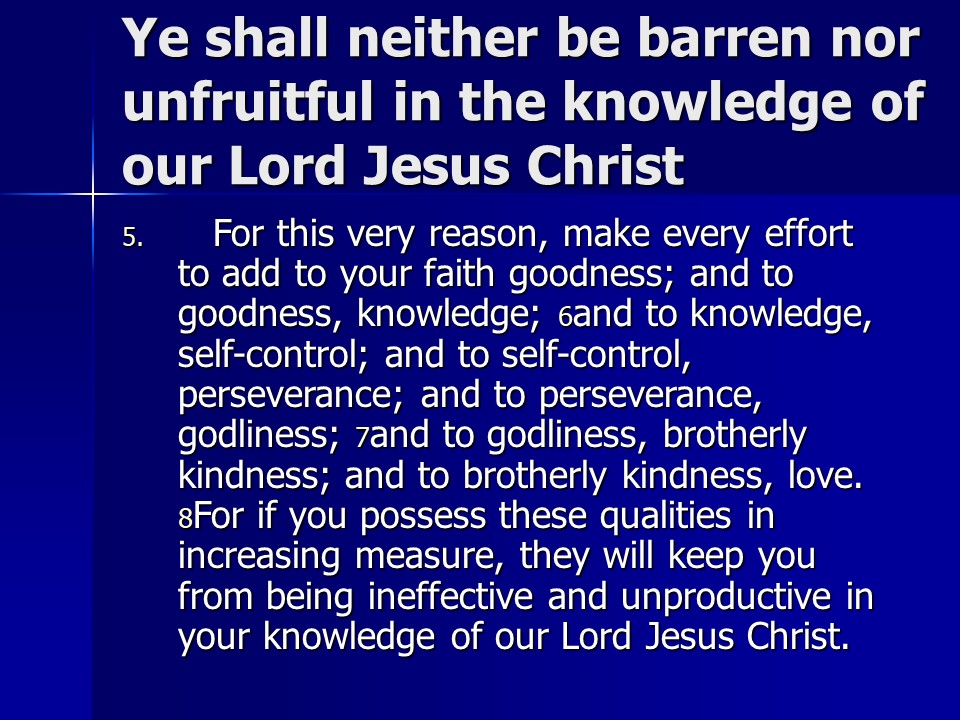 Ye shall neither be barren nor unfruitful in the knowledge of our Lord Jesus Christ

5. For this very reason, make every effort to add to your faith goodness; and to goodness, knowledge; 6and to knowledge, self-control; and to self-control, perseverance; and to perseverance, godliness; 7and to godliness, brotherly kindness; and to brotherly kindness, love. 8For if you possess these qualities in increasing measure, they will keep you from being ineffective and unproductive in your knowledge of our Lord Jesus Christ.